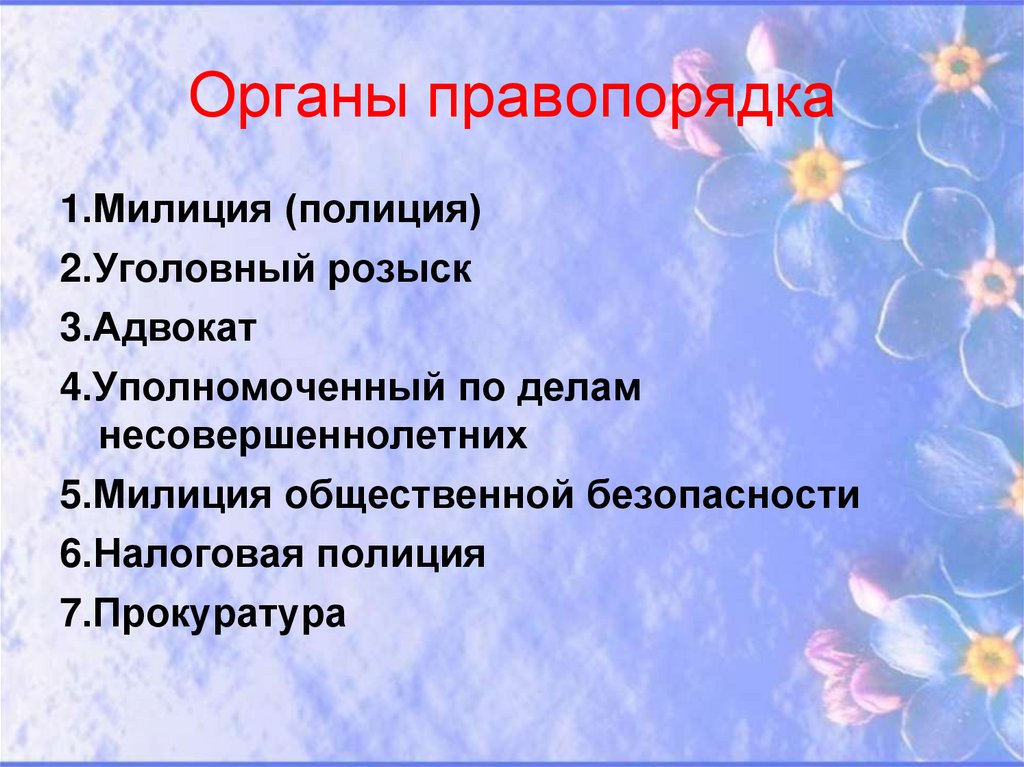 Органы правопорядка

1.Милиция (полиция)

2.Уголовный розыск

3.Адвокат

4.Уполномоченный по делам несовершеннолетних

5.Милиция общественной безопасности

6.Налоговая полиция

7.Прокуратура